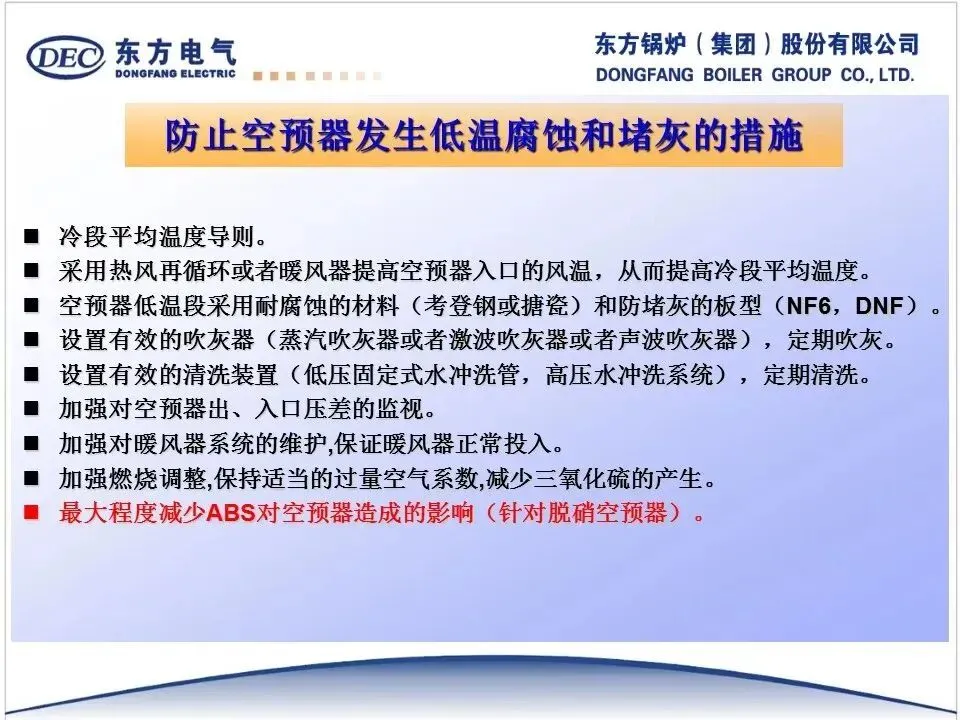 DEC 东方电气
DONGFANG ELECTRIC

东方锅炉（集团）股份有限公司
DONGFANG BOILER GROUP CO., LTD.

防止空预器发生低温腐蚀和堵灰的措施

■ 冷段平均温度导则。
■ 采用热风再循环或者暖风器提高空预器入口的风温，从而提高冷段平均温度。
■ 空预器低温段采用耐腐蚀的材料（考登钢或搪瓷）和防堵灰的板型（NF6，DNF）。
■ 设置有效的吹灰器（蒸汽吹灰器或者激波吹灰器或者声波吹灰器），定期吹灰。
■ 设置有效的清洗装置（低压固定式水冲洗管，高压水冲洗系统），定期清洗。
■ 加强对空预器出、入口压差的监视。
■ 加强对暖风器系统的维护,保证暖风器正常投入。
■ 加强燃烧调整,保持适当的过量空气系数,减少三氧化硫的产生。
■ 最大程度减少ABS对空预器造成的影响（针对脱硝空预器）。